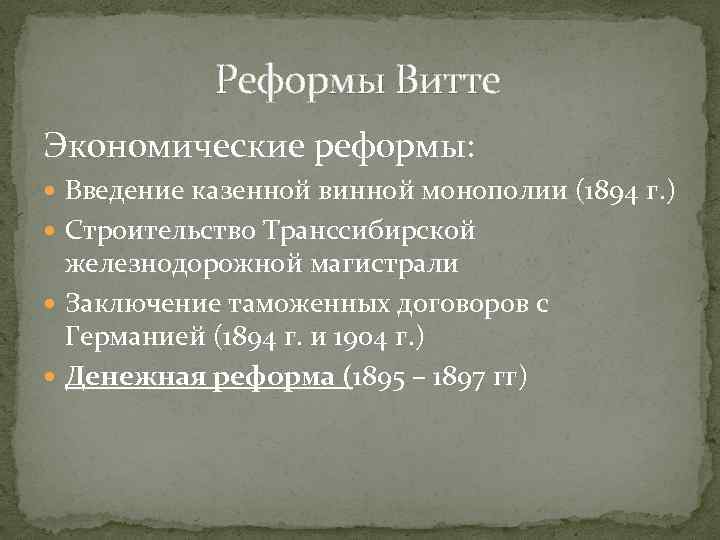 Реформы Витте

Экономические реформы:

- Введение казенной винной монополии (1894 г.)
- Строительство Транссибирской железнодорожной магистрали
- Заключение таможенных договоров с Германией (1894 г. и 1904 г.)
- Денежная реформа (1895 – 1897 гг)